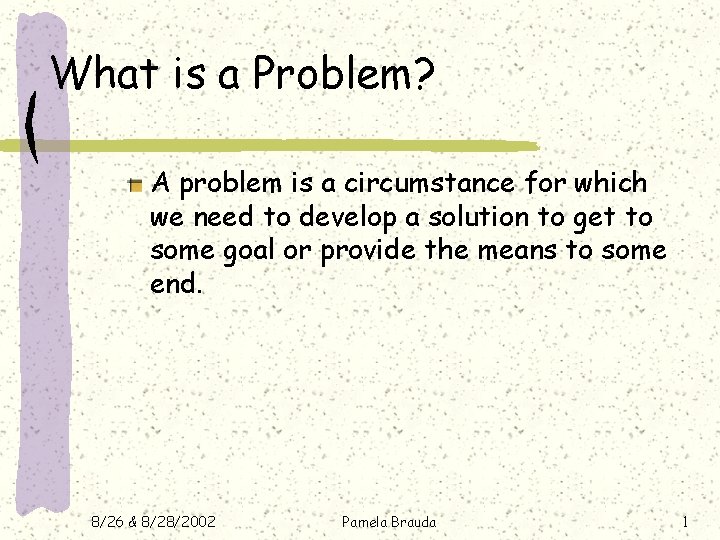 What is a Problem?

A problem is a circumstance for which we need to develop a solution to get to some goal or provide the means to some end.

8/26 & 8/28/2002 Pamela Brauda 1